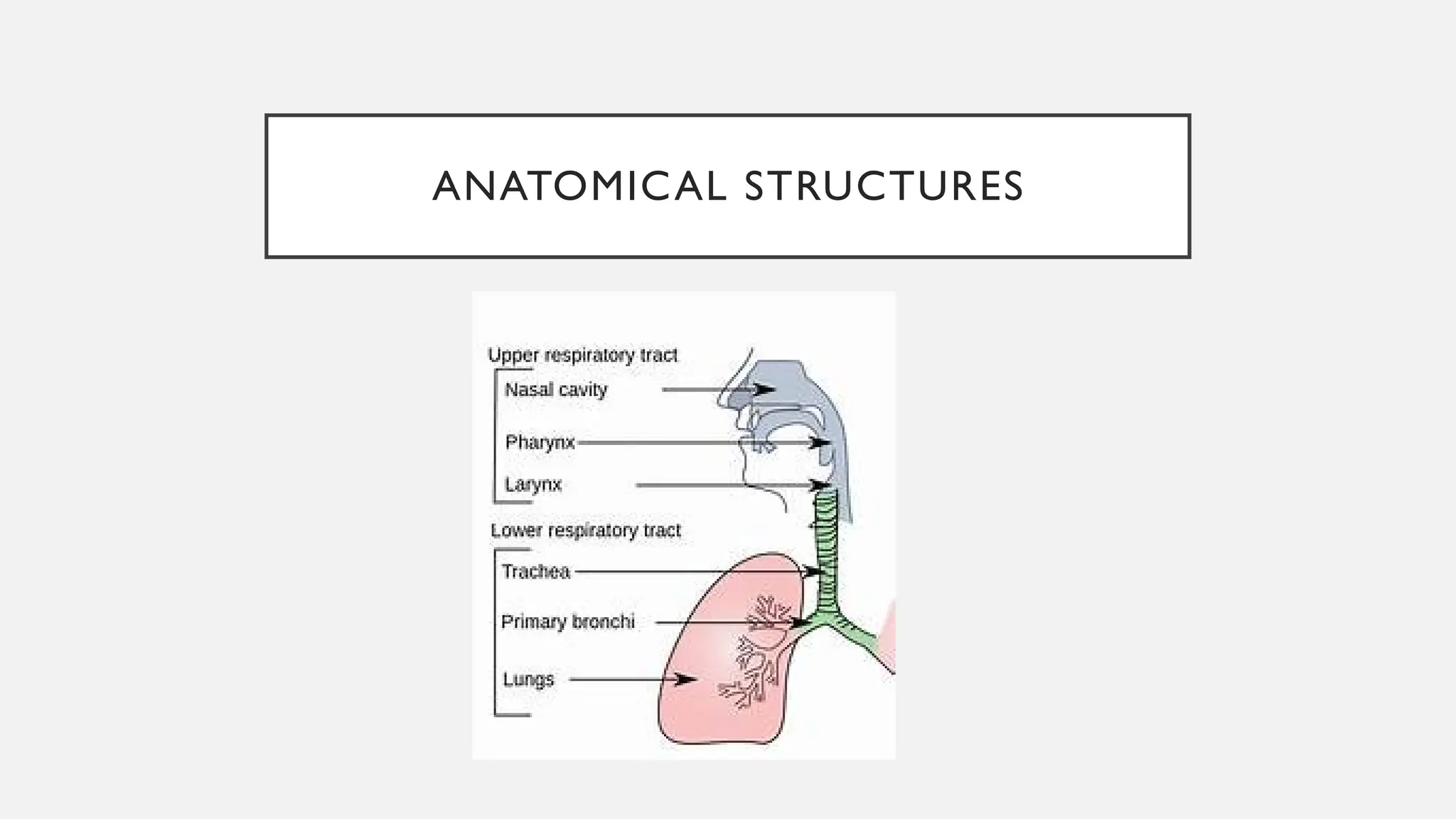 ANATOMICAL STRUCTURES

Upper respiratory tract

Nasal cavity

Pharynx

Larynx

Lower respiratory tract

Trachea

Primary bronchi

Lungs